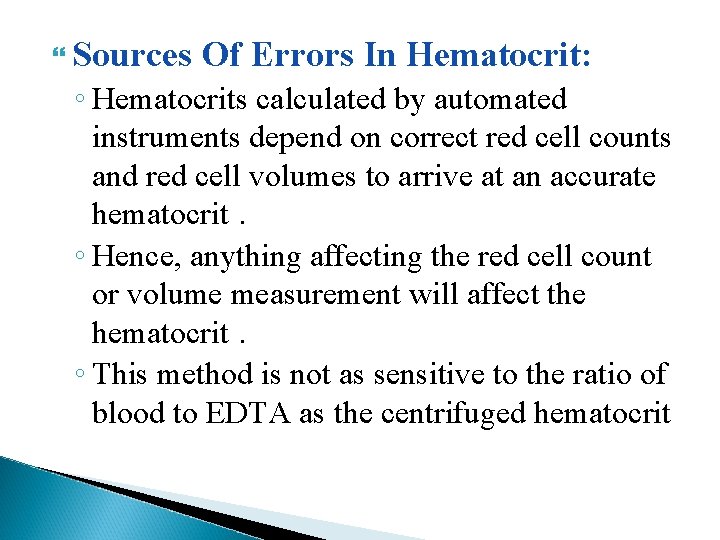 Sources Of Errors In Hematocrit:

◦ Hematocrits calculated by automated instruments depend on correct red cell counts and red cell volumes to arrive at an accurate hematocrit .

◦ Hence, anything affecting the red cell count or volume measurement will affect the hematocrit .

◦ This method is not as sensitive to the ratio of blood to EDTA as the centrifuged hematocrit